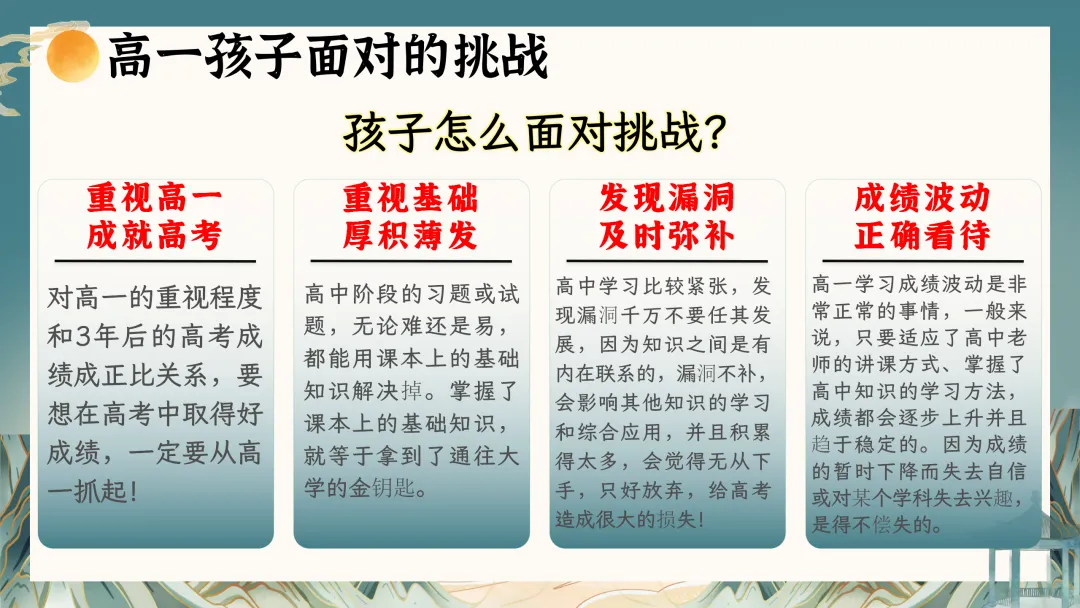 高一孩子面对的挑战

孩子怎么面对挑战？

重视高一
成就高考

对高一的重视程度和3年后的高考成绩成正比关系，要想在高考中取得好成绩，一定要从高一抓起！

重视基础
厚积薄发

高中阶段的习题或试题，无论难还是易，都能用课本上的基础知识解决掉。掌握了课本上的基础知识，就等于拿到了通往大学的金钥匙。

发现漏洞
及时弥补

高中学习比较紧张，发现漏洞千万不要任其发展，因为知识之间是有内在联系的，漏洞不补，会影响其他知识的学习和综合应用，并且积累得太多，会觉得无从下手，只好放弃，给高考造成很大的损失！

成绩波动
正确看待

高一学习成绩波动是非常正常的事情，一般来说，只要适应了高中老师的讲课方式、掌握了高中知识的学习方法，成绩都会逐步上升并且趋于稳定的。因为成绩的暂时下降而失去自信或对某个学科失去兴趣，是得不偿失的。